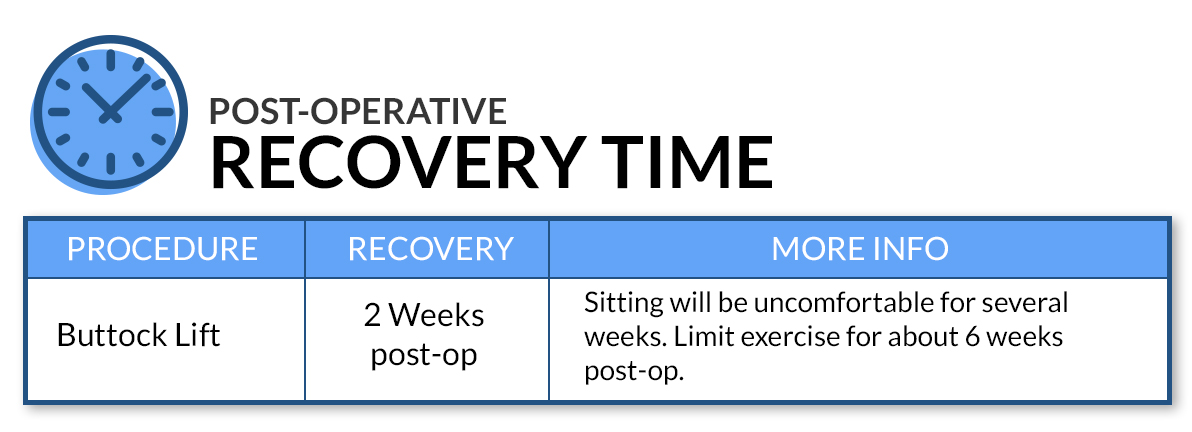 POST-OPERATIVE
RECOVERY TIME

| PROCEDURE | RECOVERY | MORE INFO |
|---|---|---|
| Buttock Lift | 2 Weeks post-op | Sitting will be uncomfortable for several weeks. Limit exercise for about 6 weeks post-op. |